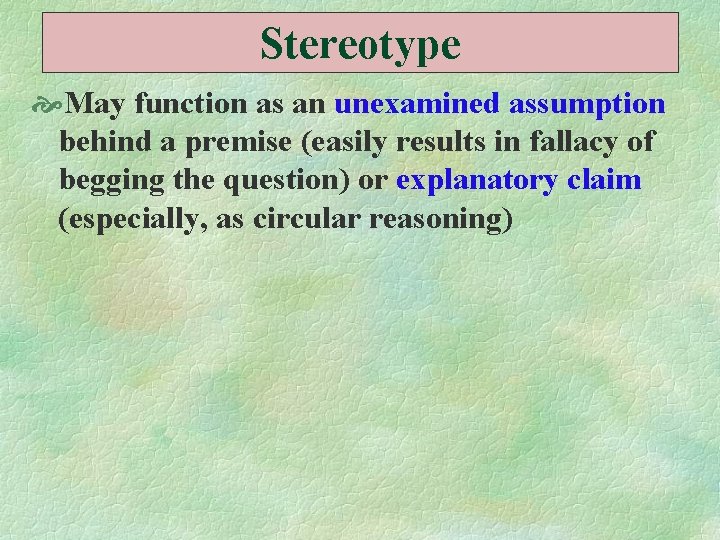 Stereotype

May function as an unexamined assumption behind a premise (easily results in fallacy of begging the question) or explanatory claim (especially, as circular reasoning)